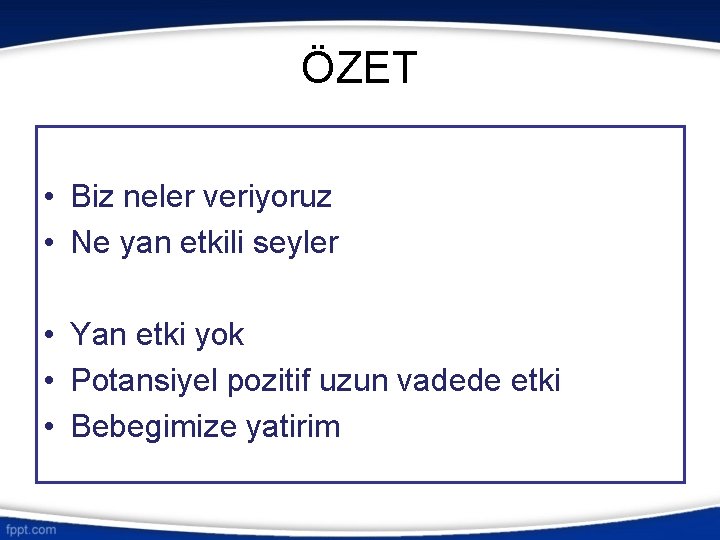 ÖZET

• Biz neler veriyoruz
• Ne yan etkili seyler

• Yan etki yok
• Potansiyel pozitif uzun vadede etki
• Bebegimize yatirim

fppt.com